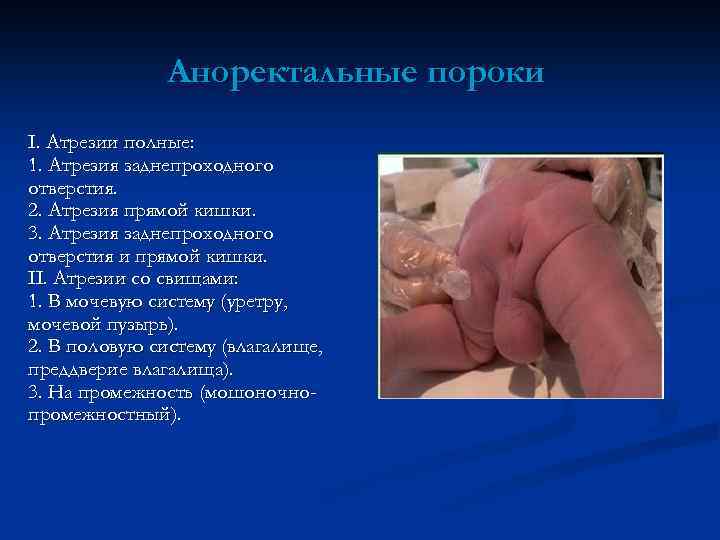 Аноректальные пороки

I. Атрезии полные:
1. Атрезия заднепроходного отверстия.
2. Атрезия прямой кишки.
3. Атрезия заднепроходного отверстия и прямой кишки.
II. Атрезии со свищами:
1. В мочевую систему (уретру, мочевой пузырь).
2. В половую систему (влагалище, преддверие влагалища).
3. На промежность (мошоночно-промежностный).